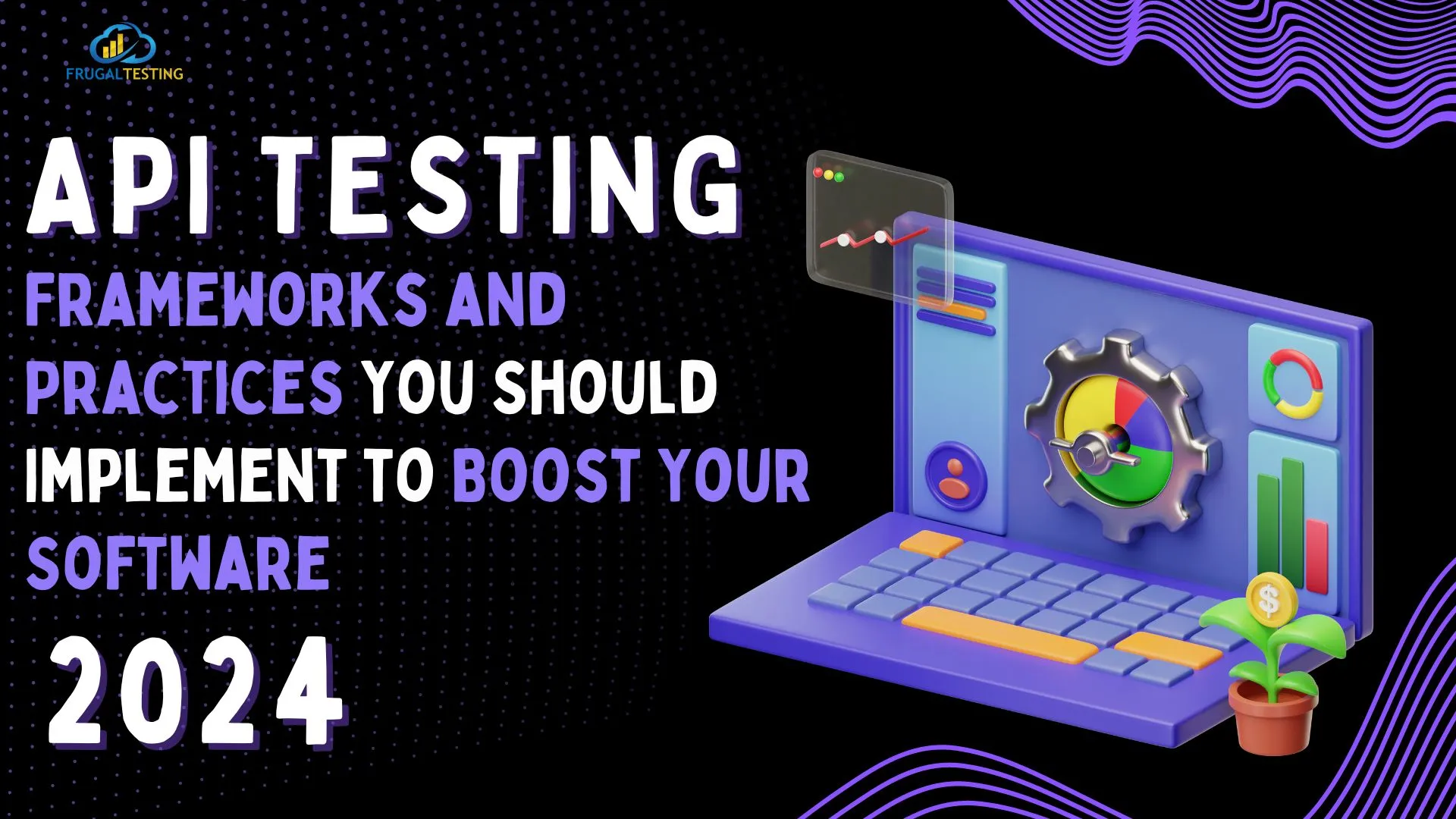 FRUGALTESTING

API TESTING

FRAMEWORKS AND PRACTICES YOU SHOULD IMPLEMENT TO BOOST YOUR SOFTWARE

2024

$